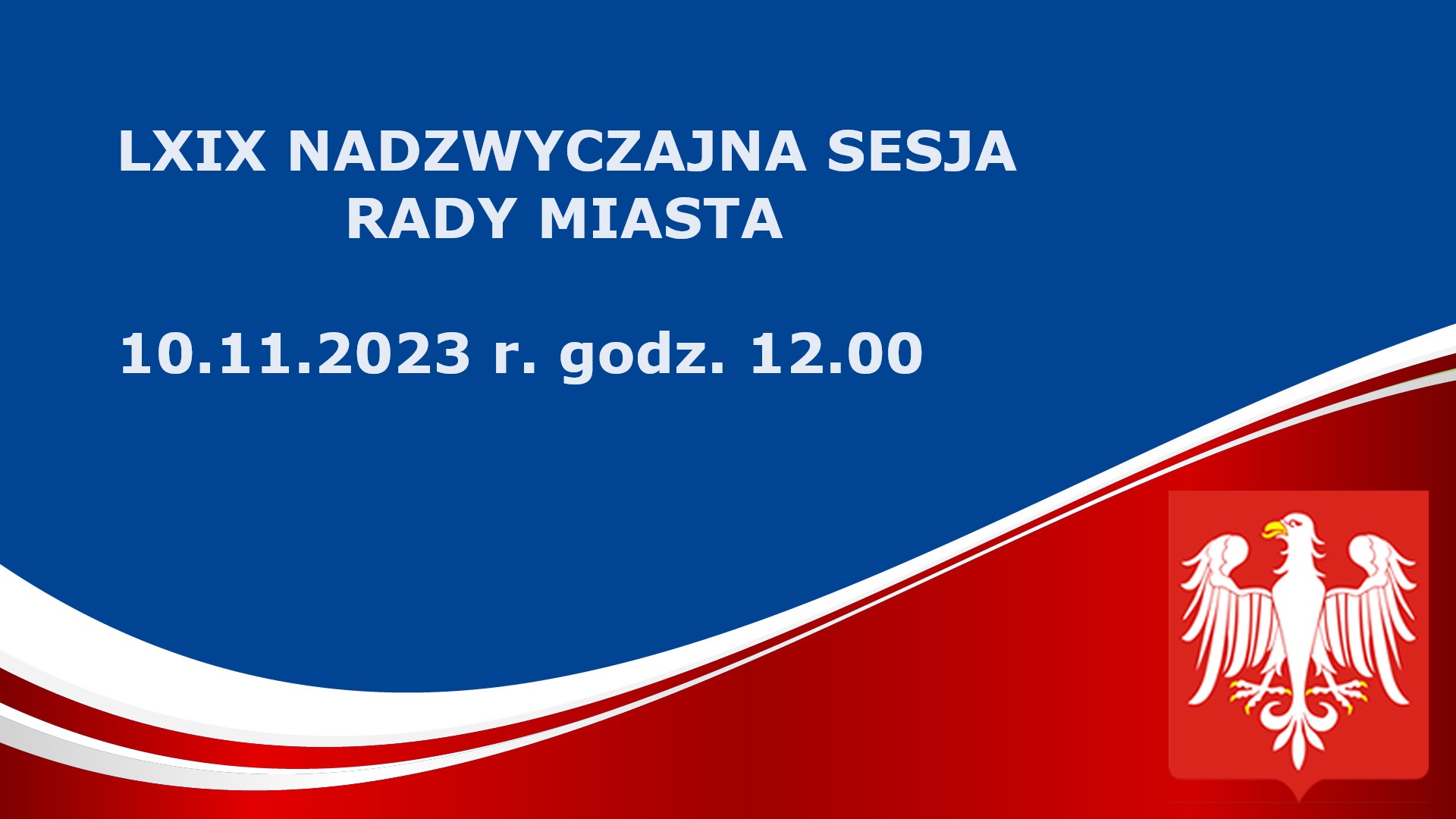 LXIX NADZWYCZAJNA SESJA
RADY MIASTA

10.11.2023 r. godz. 12.00